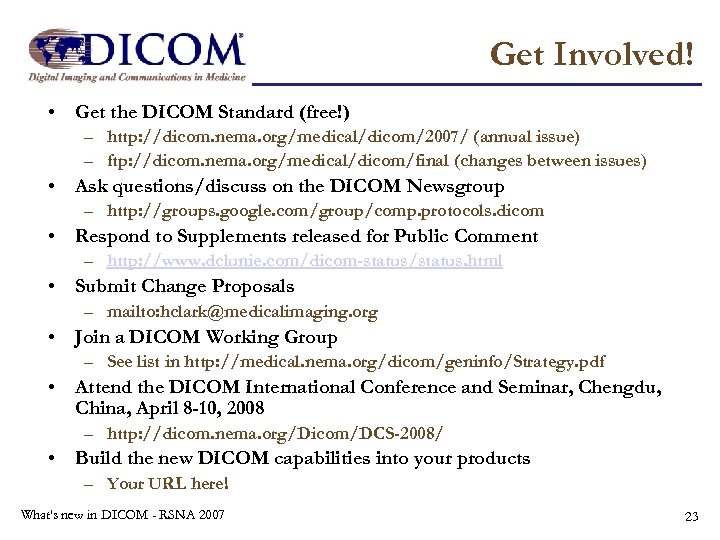 DICOM®
Digital Imaging and Communications in Medicine

Get Involved!

• Get the DICOM Standard (free!)
– http://dicom.nema.org/medical/dicom/2007/ (annual issue)
– ftp://dicom.nema.org/medical/dicom/final (changes between issues)
• Ask questions/discuss on the DICOM Newsgroup
– http://groups.google.com/group/comp.protocols.dicom
• Respond to Supplements released for Public Comment
– http://www.dclunie.com/dicom-status/status.html
• Submit Change Proposals
– mailto:hclark@medicalimaging.org
• Join a DICOM Working Group
– See list in http://medical.nema.org/dicom/geninfo/Strategy.pdf
• Attend the DICOM International Conference and Seminar, Chengdu, China, April 8-10, 2008
– http://dicom.nema.org/Dicom/DCS-2008/
• Build the new DICOM capabilities into your products
– Your URL here!

What's new in DICOM - RSNA 2007

23